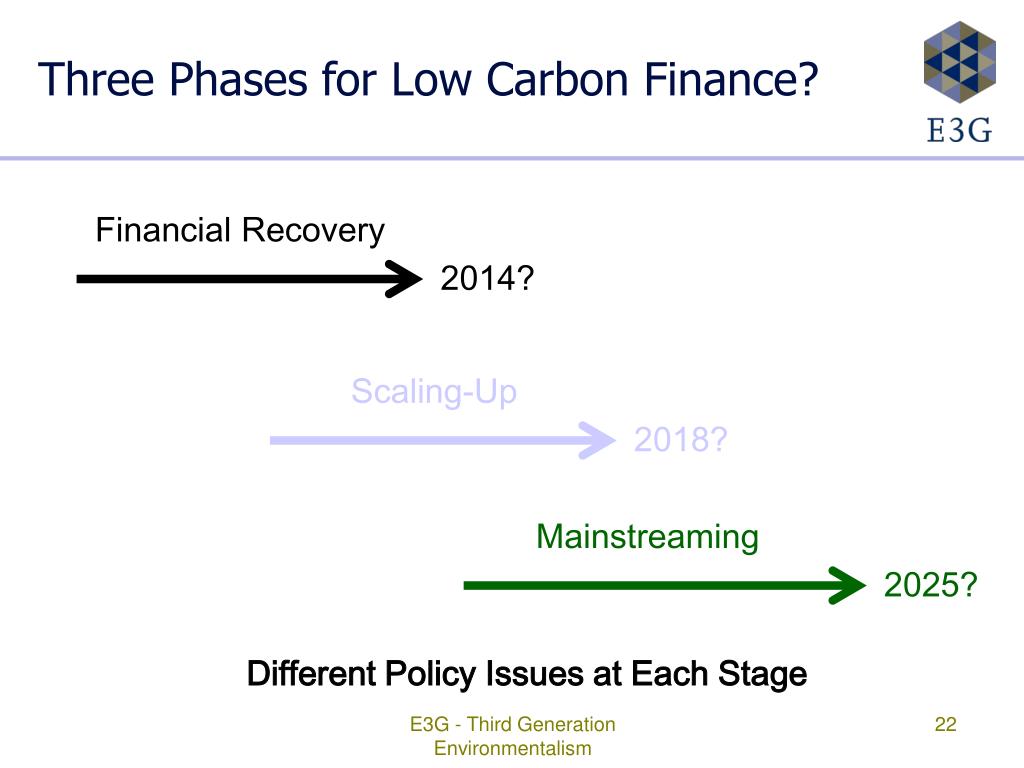 Three Phases for Low Carbon Finance?

E3G

Financial Recovery

2014?

Scaling-Up

2018?

Mainstreaming

2025?

Different Policy Issues at Each Stage

E3G - Third Generation Environmentalism

22